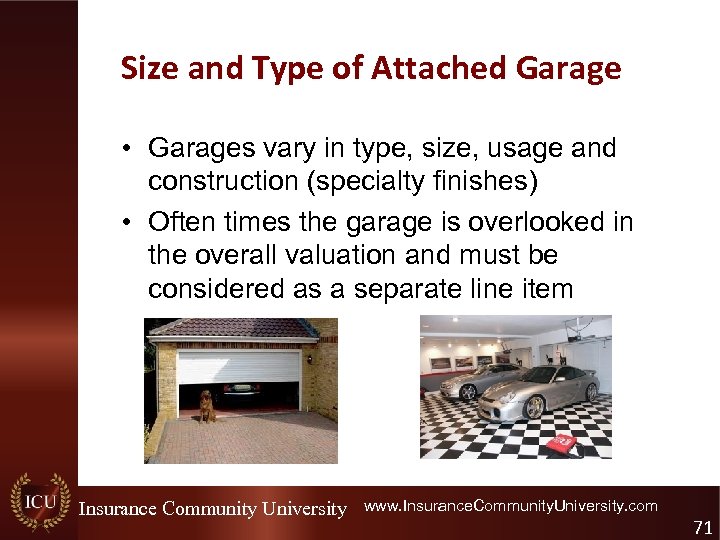 Size and Type of Attached Garage

• Garages vary in type, size, usage and construction (specialty finishes)

• Often times the garage is overlooked in the overall valuation and must be considered as a separate line item

ICU

Insurance Community University

www.InsuranceCommunityUniversity.com

71